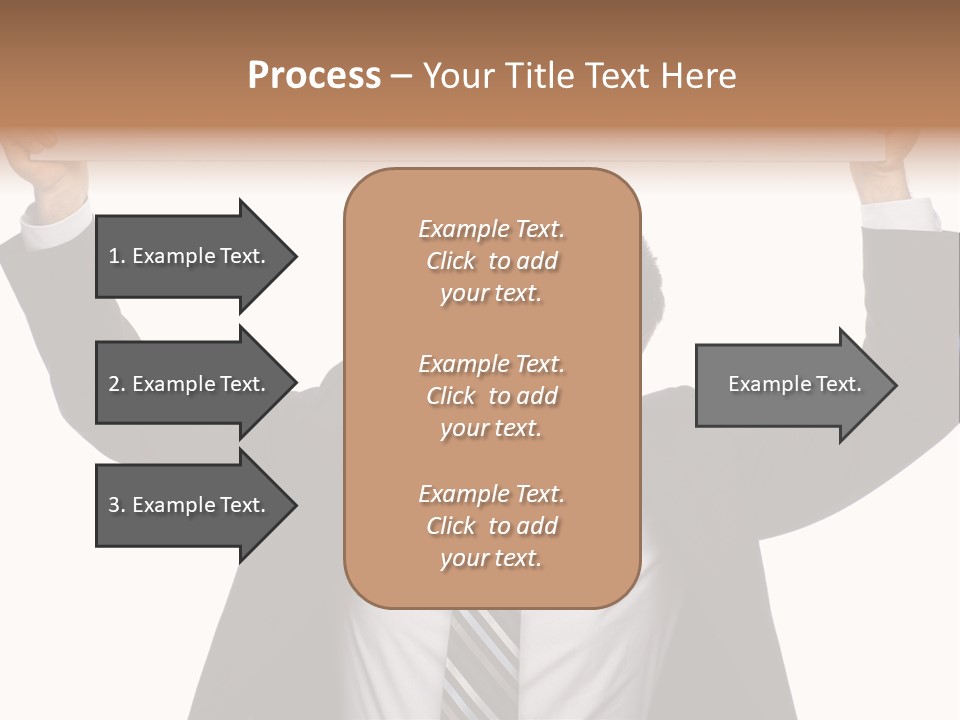 Process – Your Title Text Here

1. Example Text.

2. Example Text.

3. Example Text.

Example Text. Click to add your text.

Example Text. Click to add your text.

Example Text. Click to add your text.

Example Text.